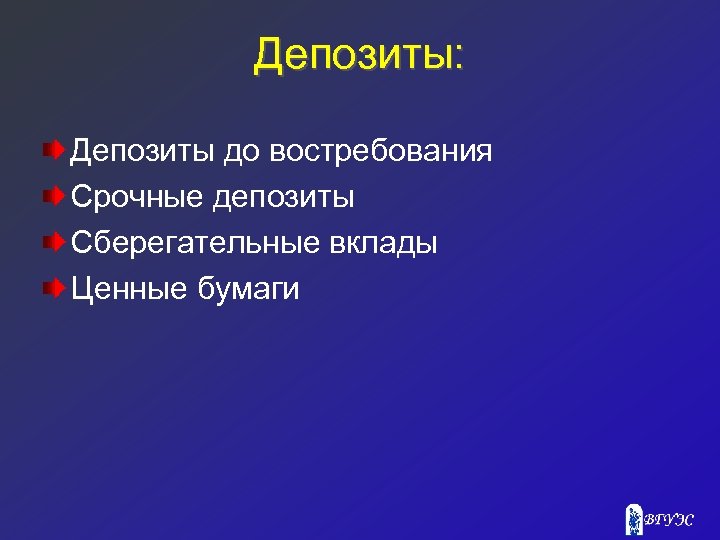 Депозиты:

Депозиты до востребования
Срочные депозиты
Сберегательные вклады
Ценные бумаги

ВГУЭС